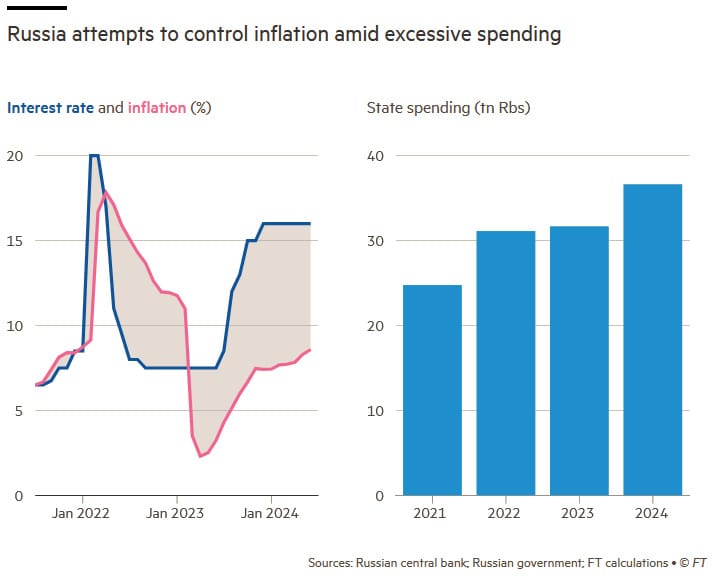 Russia attempts to control inflation amid excessive spending

Interest rate and inflation (%)

20
15
10
5
0
Jan 2022
Jan 2023
Jan 2024

State spending (tn Rbs)

40
30
20
10
0
2021
2022
2023
2024

Sources: Russian central bank; Russian government; FT calculations • © FT